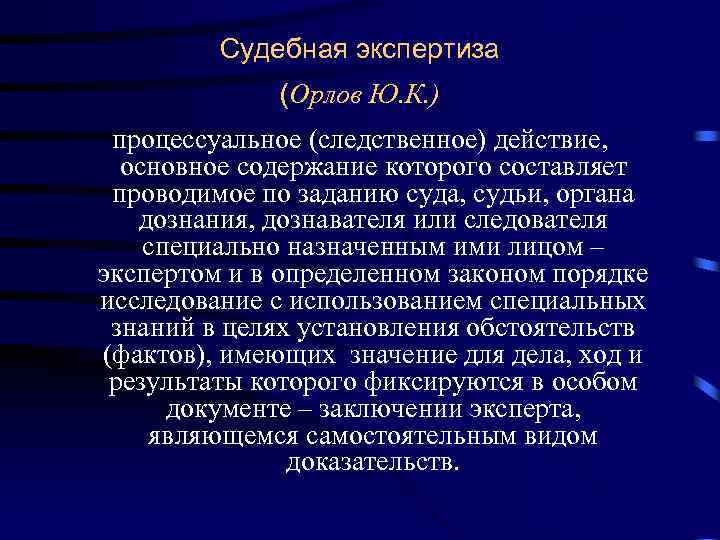 Судебная экспертиза

(Орлов Ю.К.)

процессуальное (следственное) действие, основное содержание которого составляет проводимое по заданию суда, судьи, органа дознания, дознавателя или следователя специально назначенным ими лицом – экспертом и в определенном законом порядке исследование с использованием специальных знаний в целях установления обстоятельств (фактов), имеющих значение для дела, ход и результаты которого фиксируются в особом документе – заключении эксперта, являющемся самостоятельным видом доказательств.